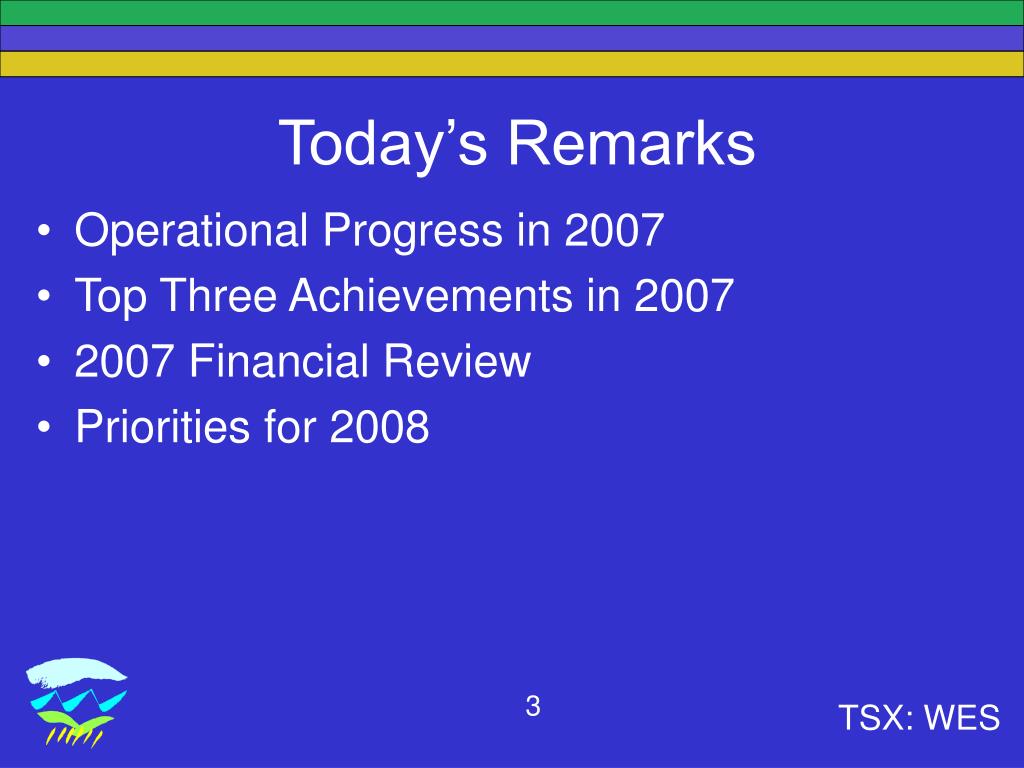 Today’s Remarks

• Operational Progress in 2007
• Top Three Achievements in 2007
• 2007 Financial Review
• Priorities for 2008

3

TSX: WES